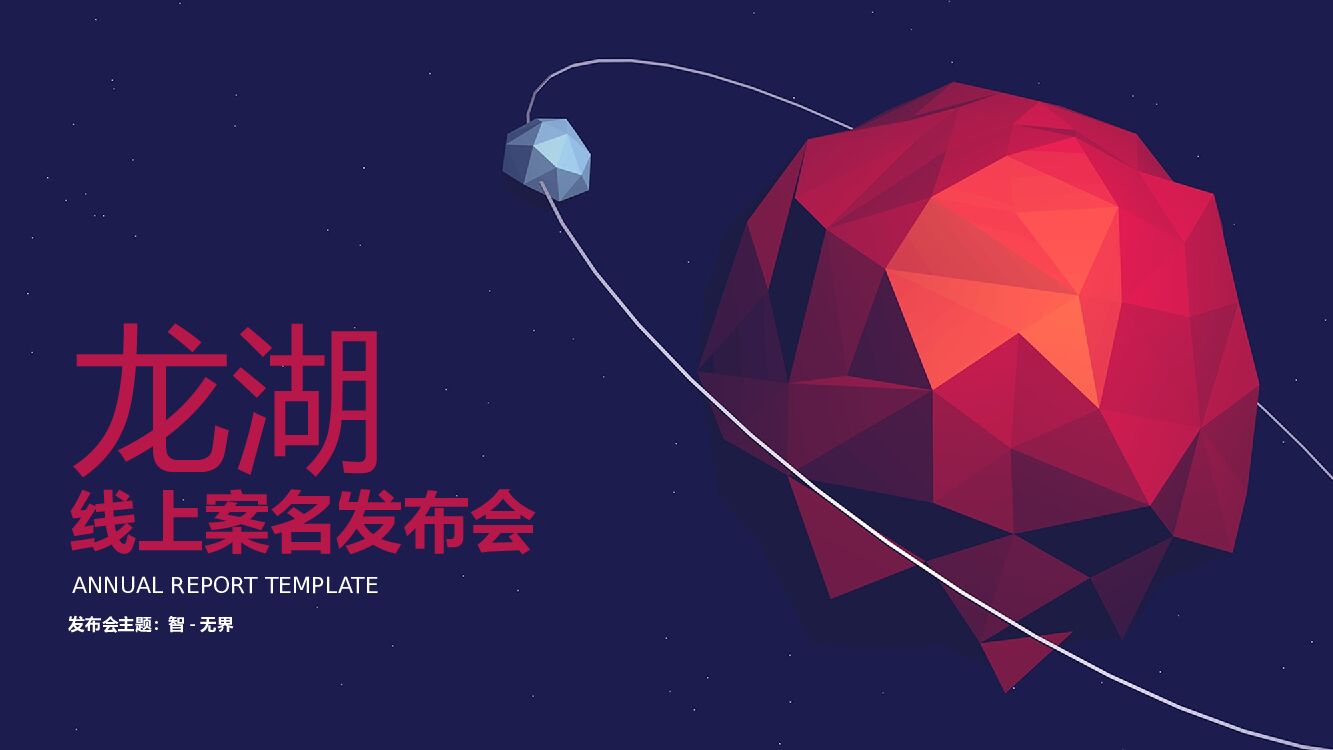 龙湖
线上案名发布会
ANNUAL REPORT TEMPLATE
发布会主题：智 - 无界